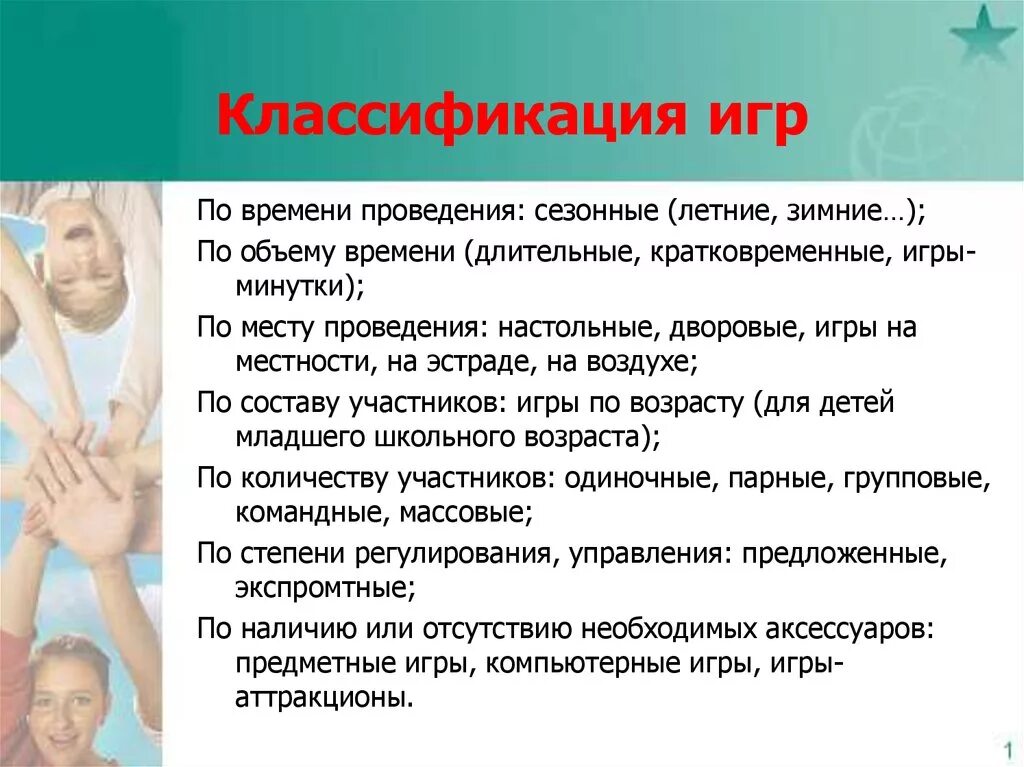 Классификация игр

По времени проведения: сезонные (летние, зимние…);

По объему времени (длительные, кратковременные, игры-минутки);

По месту проведения: настольные, дворовые, игры на местности, на эстраде, на воздухе;

По составу участников: игры по возрасту (для детей младшего школьного возраста);

По количеству участников: одиночные, парные, групповые, командные, массовые;

По степени регулирования, управления: предложенные, экспромтные;

По наличию или отсутствию необходимых аксессуаров: предметные игры, компьютерные игры, игры-аттракционы.

1